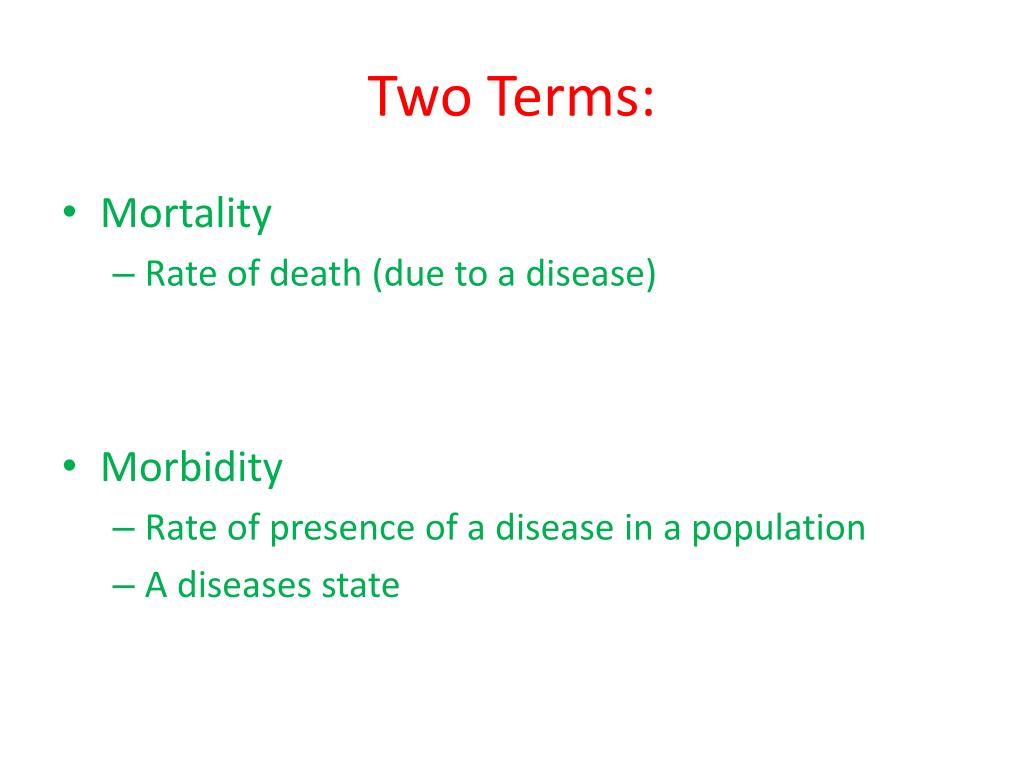 Two Terms:

• Mortality
– Rate of death (due to a disease)

• Morbidity
– Rate of presence of a disease in a population
– A diseases state